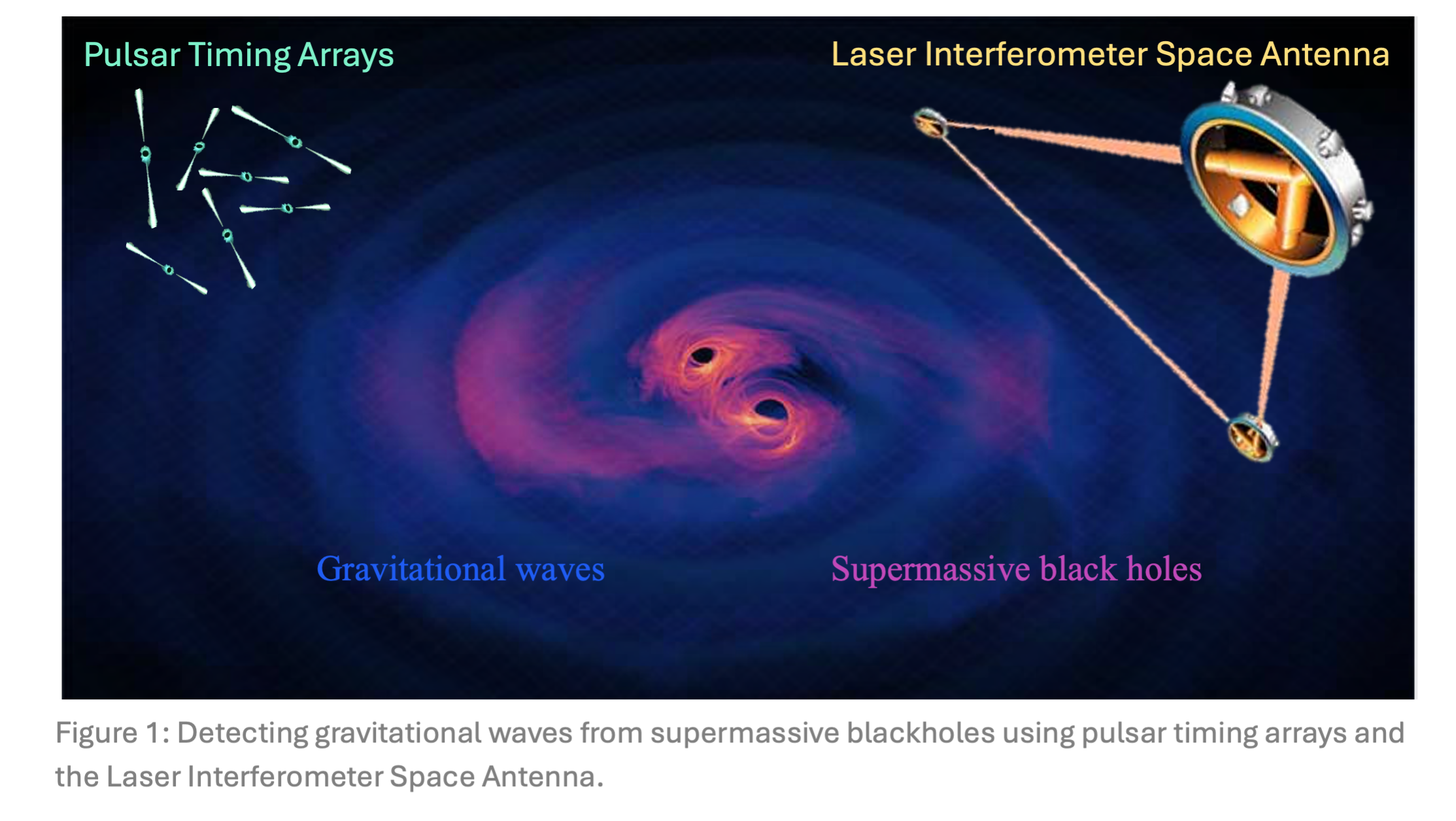 Pulsar Timing Arrays

Laser Interferometer Space Antenna

Gravitational waves

Supermassive black holes

Figure 1: Detecting gravitational waves from supermassive blackholes using pulsar timing arrays and the Laser Interferometer Space Antenna.